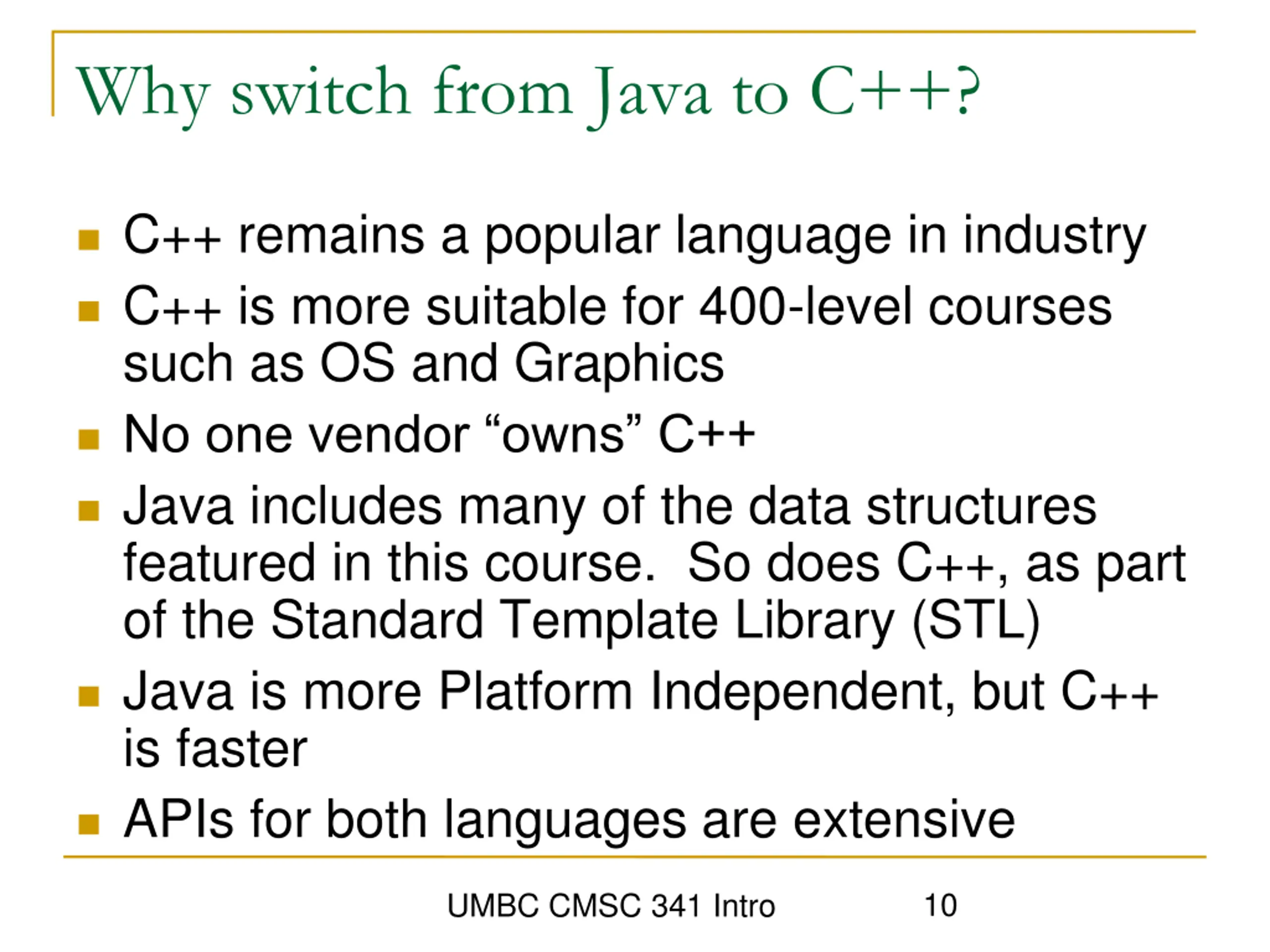 Why switch from Java to C++?

- C++ remains a popular language in industry
- C++ is more suitable for 400-level courses such as OS and Graphics
- No one vendor “owns” C++
- Java includes many of the data structures featured in this course.  So does C++, as part of the Standard Template Library (STL)
- Java is more Platform Independent, but C++ is faster
- APIs for both languages are extensive

UMBC CMSC 341 Intro 10